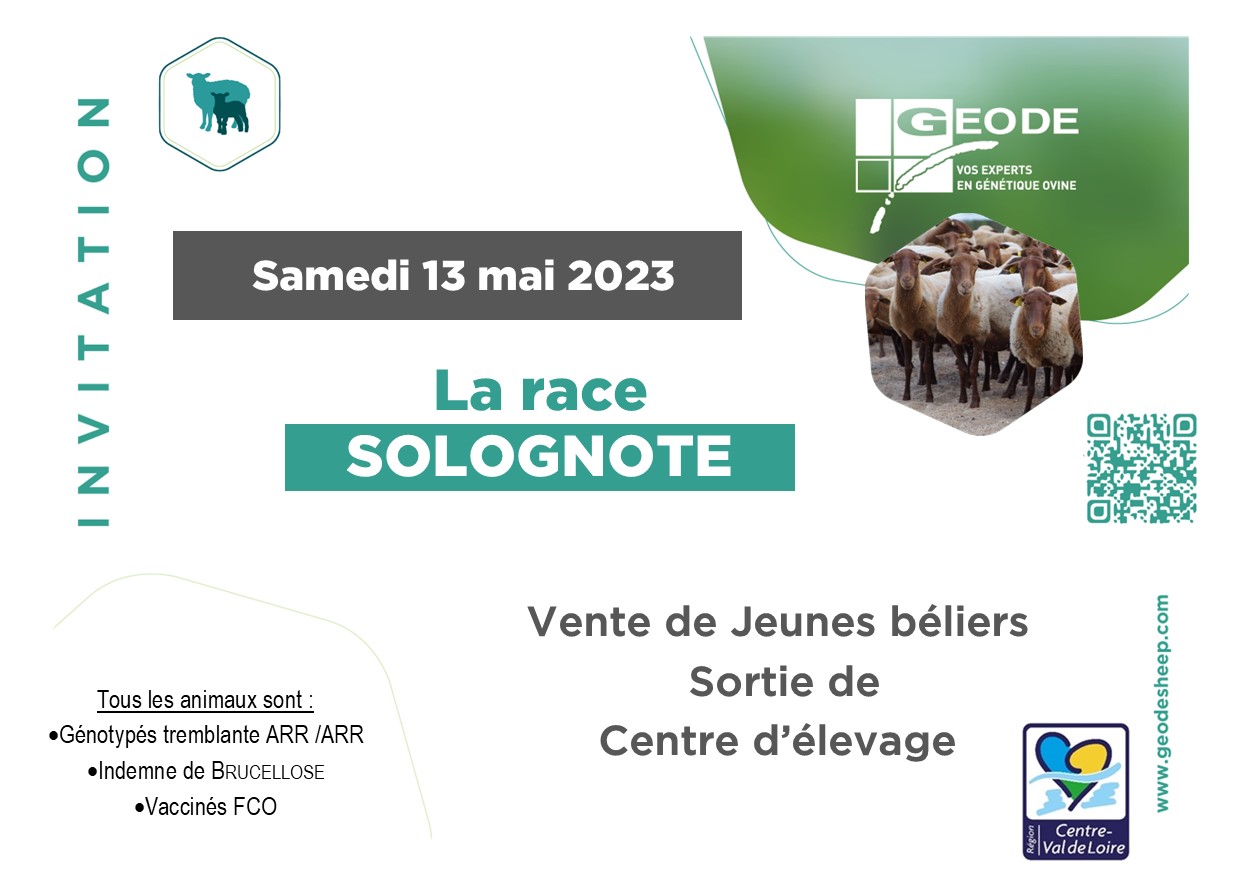 INVITATION

GEODE
VOS EXPERTS EN GÉNÉTIQUE OVINE

Samedi 13 mai 2023

La race
SOLOGNOTE

Vente de Jeunes béliers
Sortie de
Centre d'élevage

Tous les animaux sont :
•Génotypés tremblante ARR /ARR
•Indemne de BRUCELLOSE
•Vaccinés FCO

www.geodesheep.com

Région Centre-Val de Loire